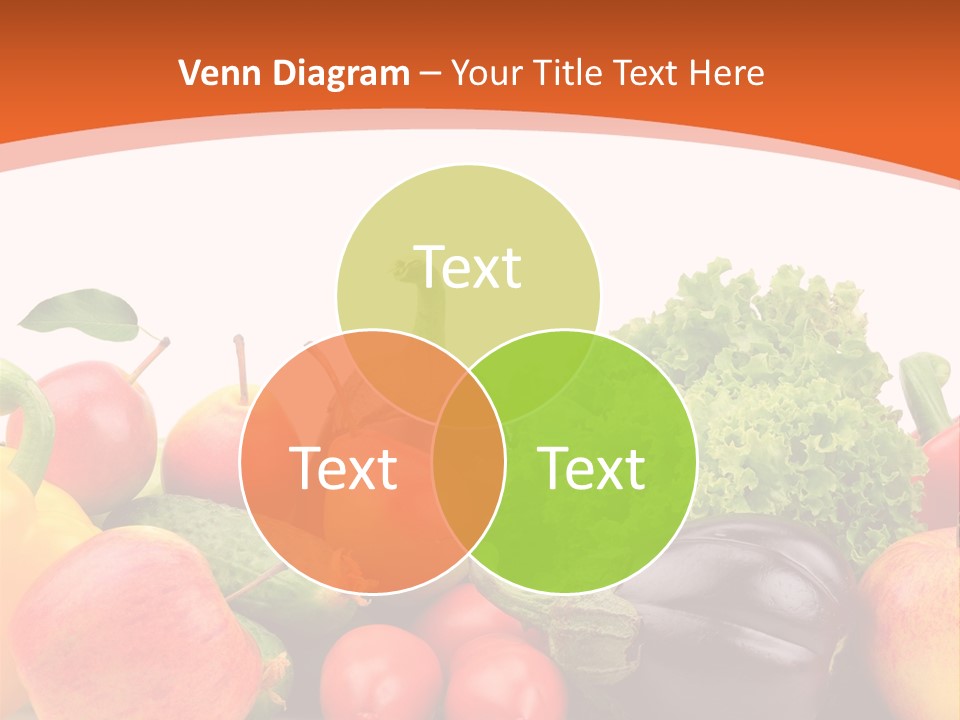 Venn Diagram – Your Title Text Here

Text

Text

Text